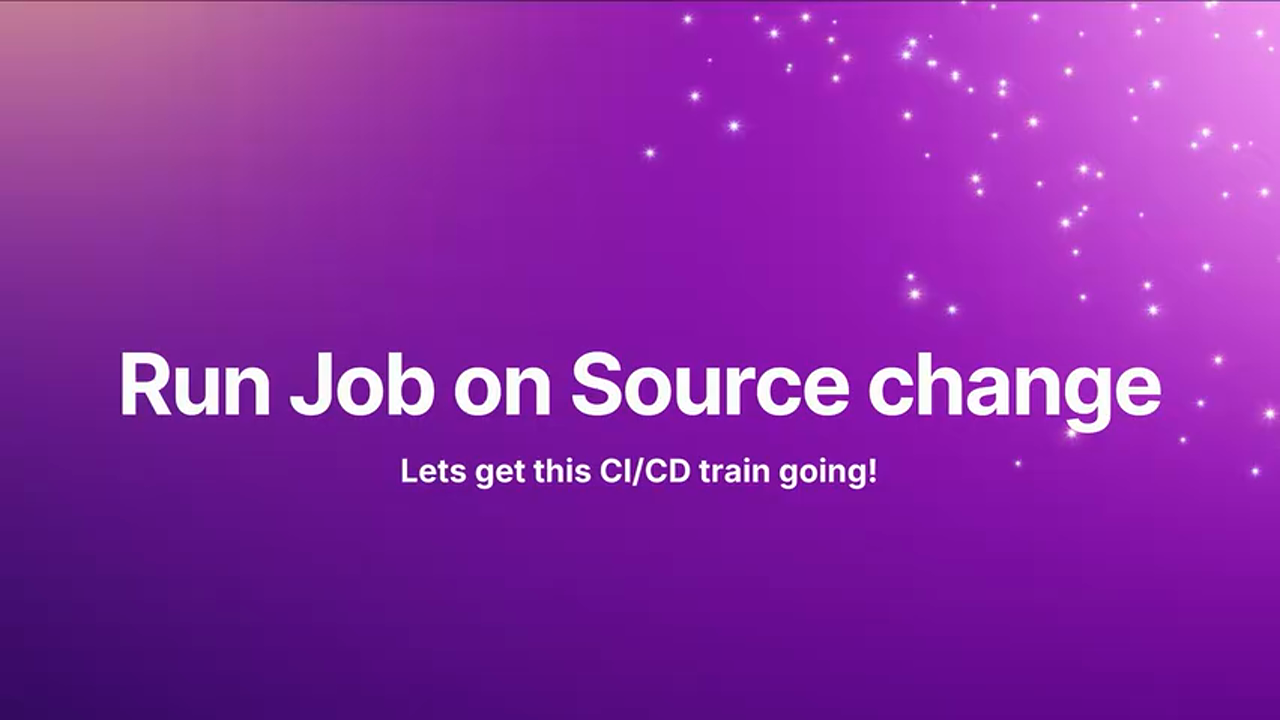 Run Job on Source change

Lets get this CI/CD train going!